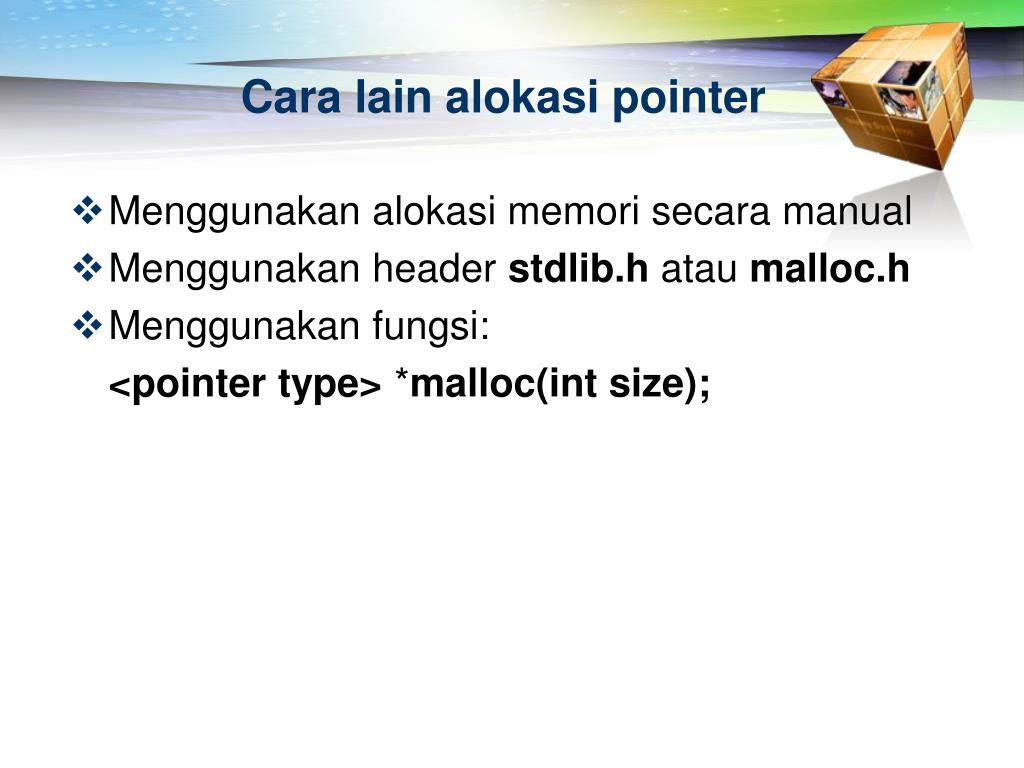 Cara lain alokasi pointer

❖ Menggunakan alokasi memori secara manual
❖ Menggunakan header stdlib.h atau malloc.h
❖ Menggunakan fungsi:
<pointer type> *malloc(int size);